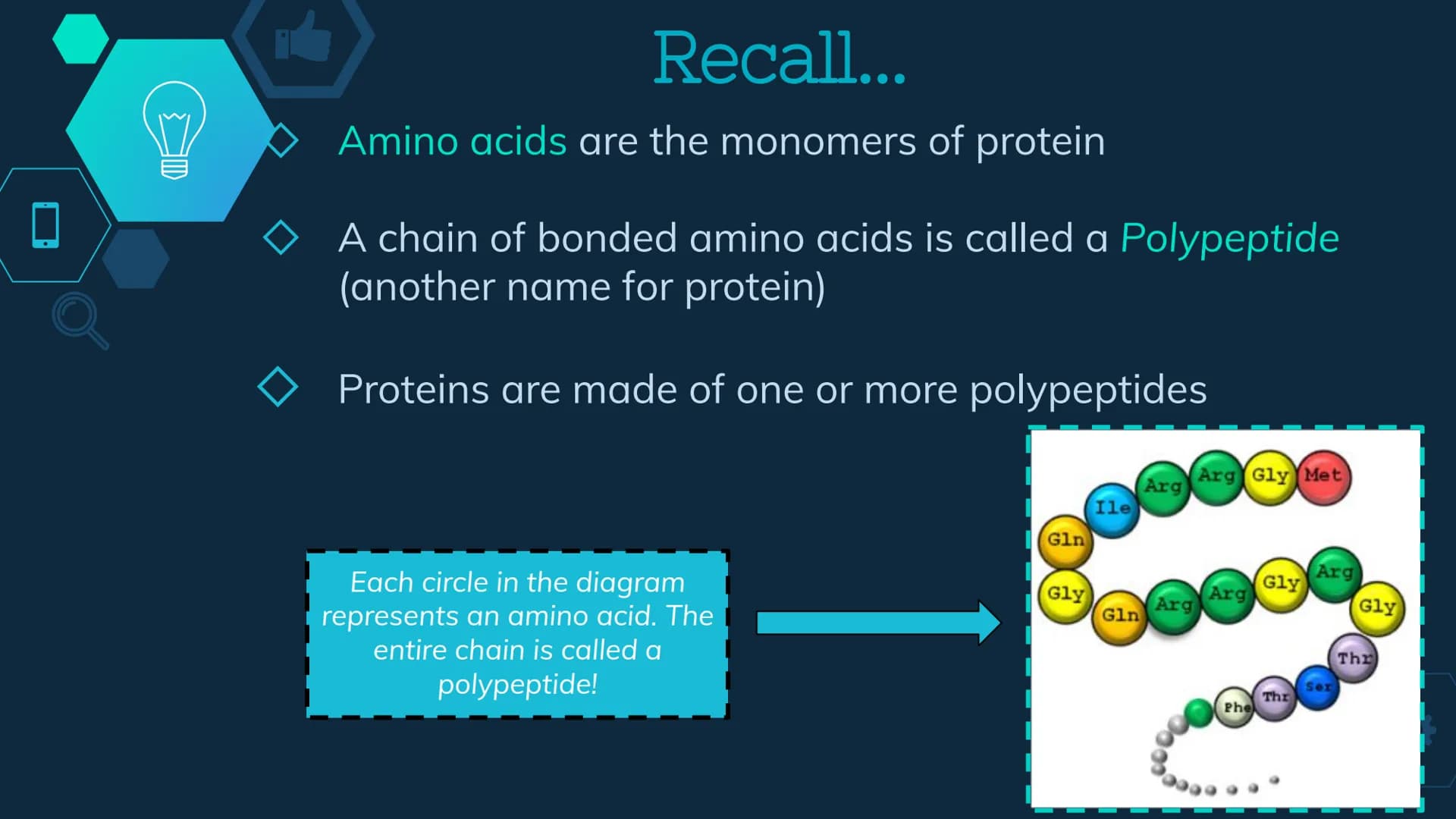 Recall...

Amino acids are the monomers of protein

A chain of bonded amino acids is called a Polypeptide (another name for protein)

Proteins are made of one or more polypeptides

Each circle in the diagram represents an amino acid. The entire chain is called a polypeptide!

Met Gly Arg Arg Ile Gln Gly Gln Arg Arg Gly Arg Gly Thr Ser Thr Phe